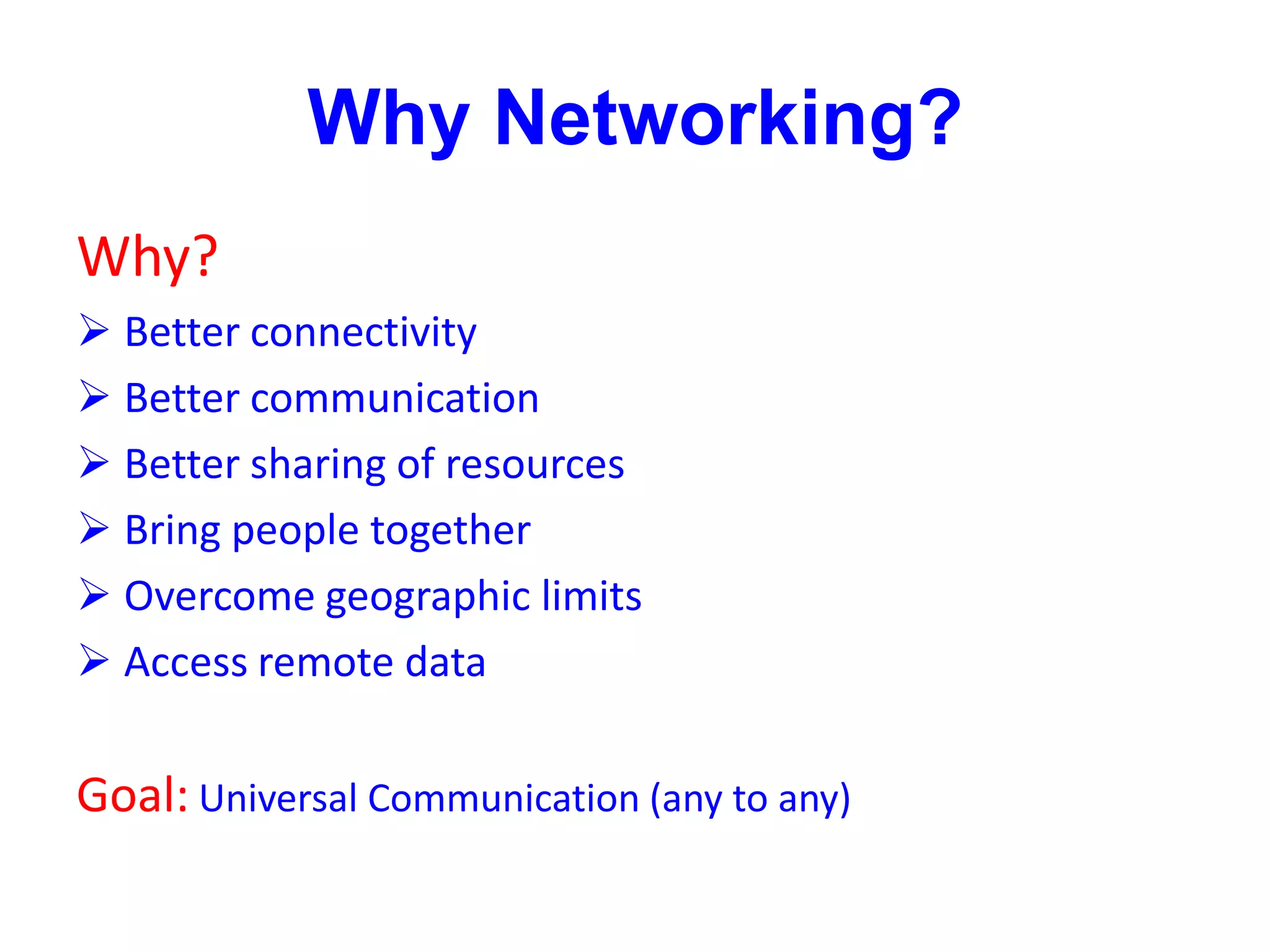 Why Networking?

Why?

➢ Better connectivity
➢ Better communication
➢ Better sharing of resources
➢ Bring people together
➢ Overcome geographic limits
➢ Access remote data

Goal: Universal Communication (any to any)